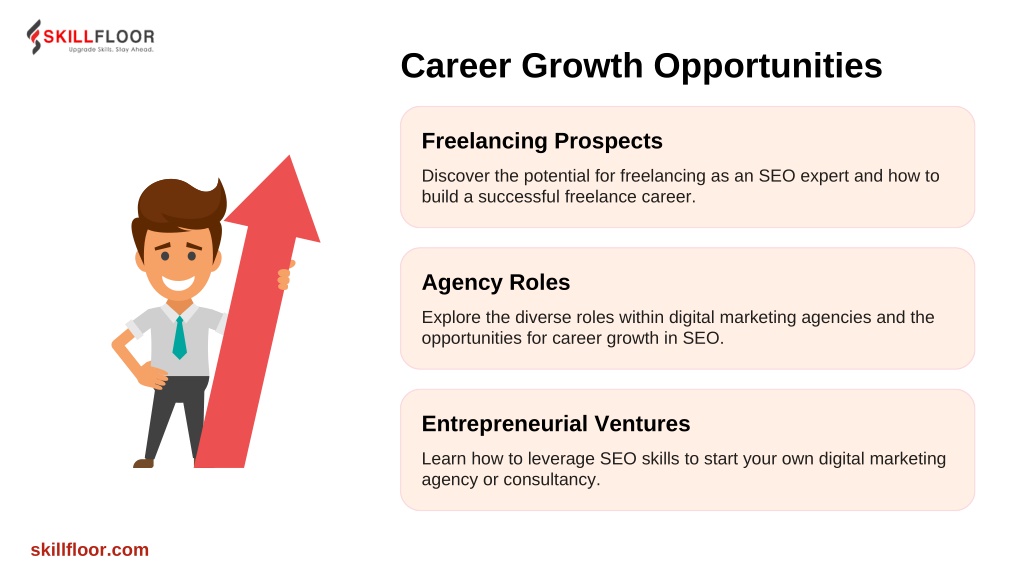 SKILLFLOOR
Upgrade Skills. Stay Ahead.

Career Growth Opportunities

Freelancing Prospects

Discover the potential for freelancing as an SEO expert and how to build a successful freelance career.

Agency Roles

Explore the diverse roles within digital marketing agencies and the opportunities for career growth in SEO.

Entrepreneurial Ventures

Learn how to leverage SEO skills to start your own digital marketing agency or consultancy.

skillfloor.com